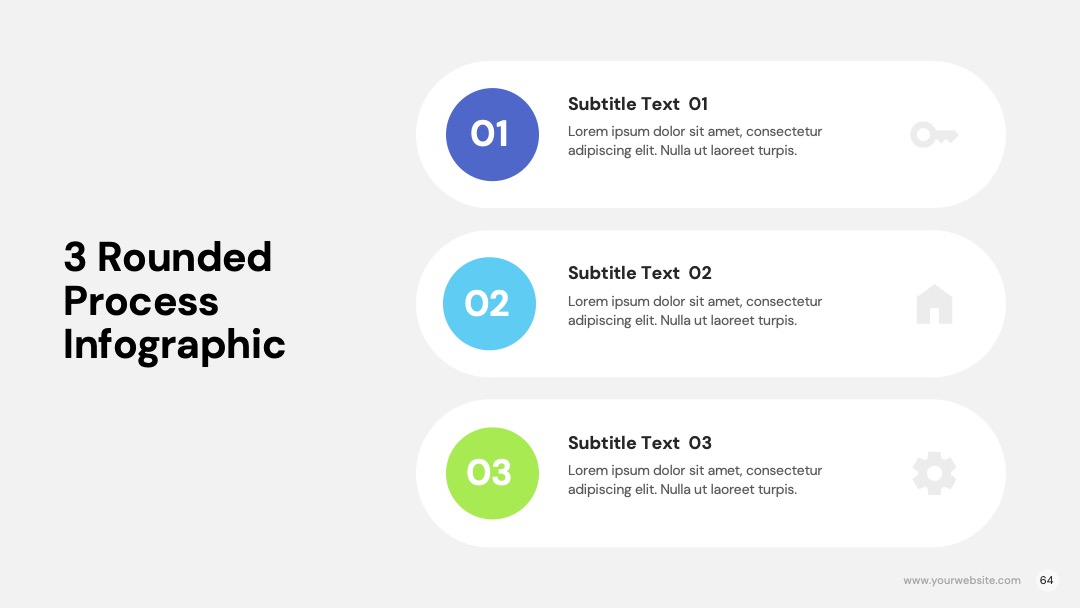 3 Rounded Process Infographic

01

Subtitle Text 01

Lorem ipsum dolor sit amet, consectetur adipiscing elit. Nulla ut laoreet turpis.

02

Subtitle Text 02

Lorem ipsum dolor sit amet, consectetur adipiscing elit. Nulla ut laoreet turpis.

03

Subtitle Text 03

Lorem ipsum dolor sit amet, consectetur adipiscing elit. Nulla ut laoreet turpis.

www.yourwebsite.com 64